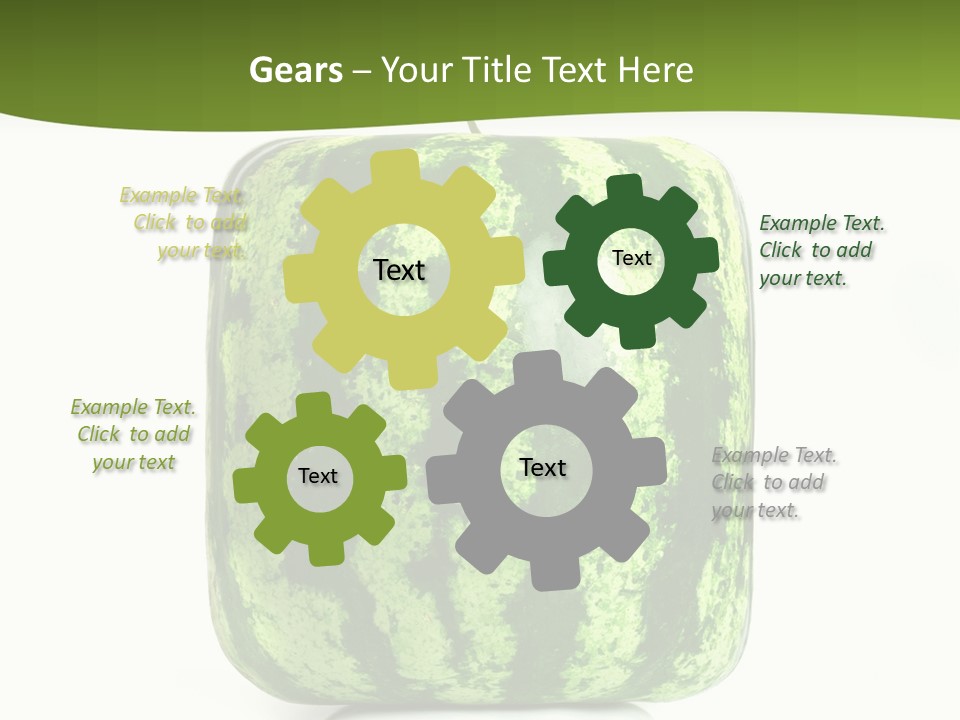 Gears – Your Title Text Here

Example Text. Click to add your text.

Text

Text

Example Text. Click to add your text.

Example Text. Click to add your text

Text

Text

Example Text. Click to add your text.